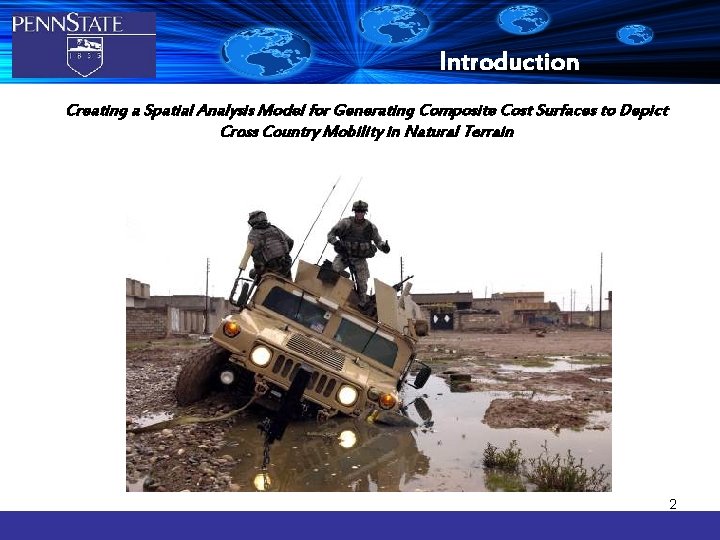 PENNSTATE

1855

Introduction

Creating a Spatial Analysis Model for Generating Composite Cost Surfaces to Depict Cross Country Mobility in Natural Terrain

2